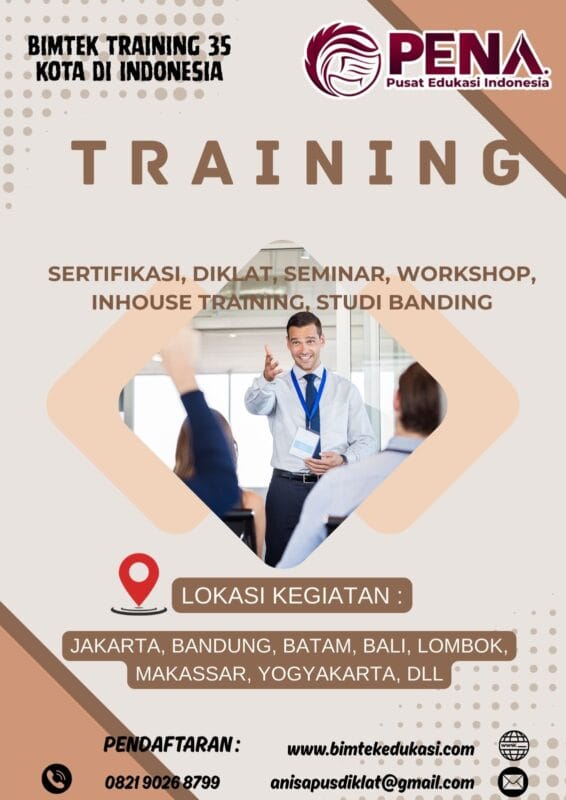 BIMTEK TRAINING 35 KOTA DI INDONESIA

PENA
Pusat Edukasi Indonesia

TRAINING

SERTIFIKASI, DIKLAT, SEMINAR, WORKSHOP, INHOUSE TRAINING, STUDI BANDING

LOKASI KEGIATAN :

JAKARTA, BANDUNG, BATAM, BALI, LOMBOK, MAKASSAR, YOGYAKARTA, DLL

PENDAFTARAN :

0821 9026 8799

www.bimtekedukasi.com

anisapusdiklat@gmail.com